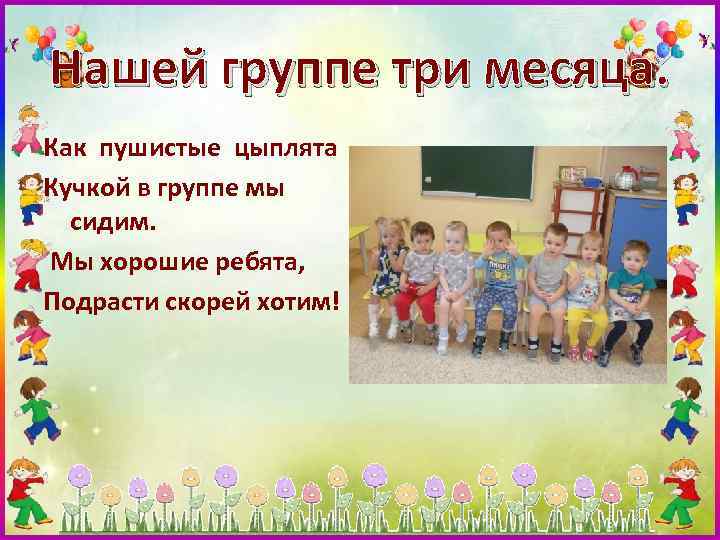 Нашей группе три месяца.

Как пушистые цыплята
Кучкой в группе мы сидим.
Мы хорошие ребята,
Подрасти скорей хотим!